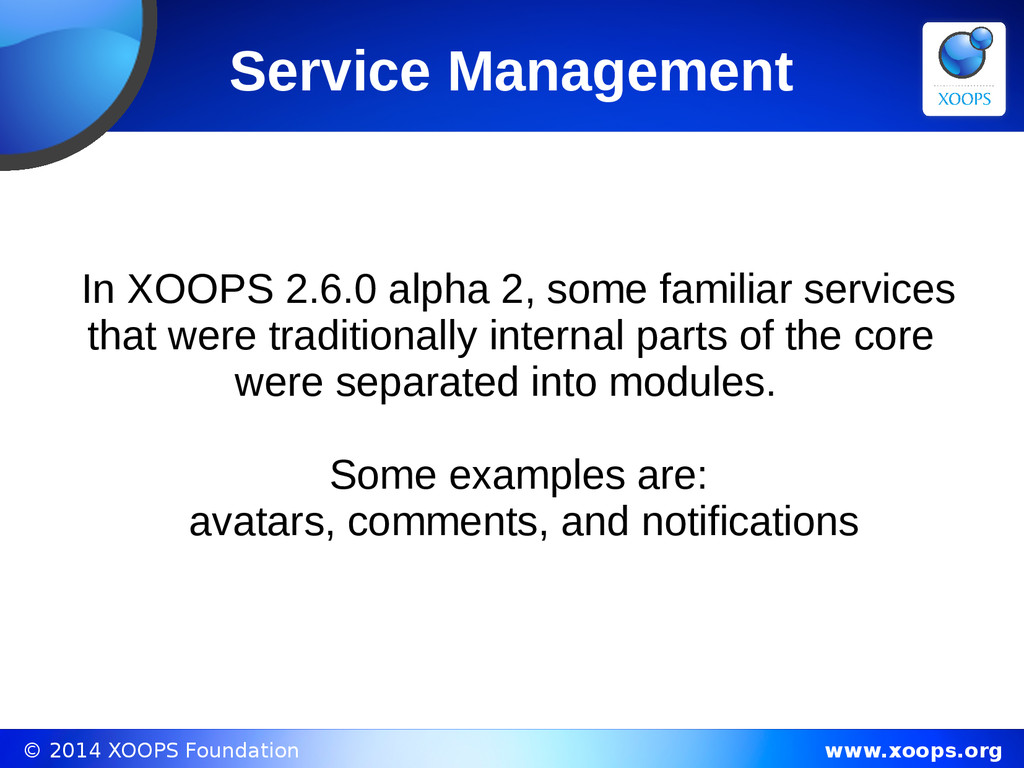 Service Management

XOOPS

In XOOPS 2.6.0 alpha 2, some familiar services that were traditionally internal parts of the core were separated into modules.

Some examples are:
avatars, comments, and notifications

© 2014 XOOPS Foundation

www.xoops.org